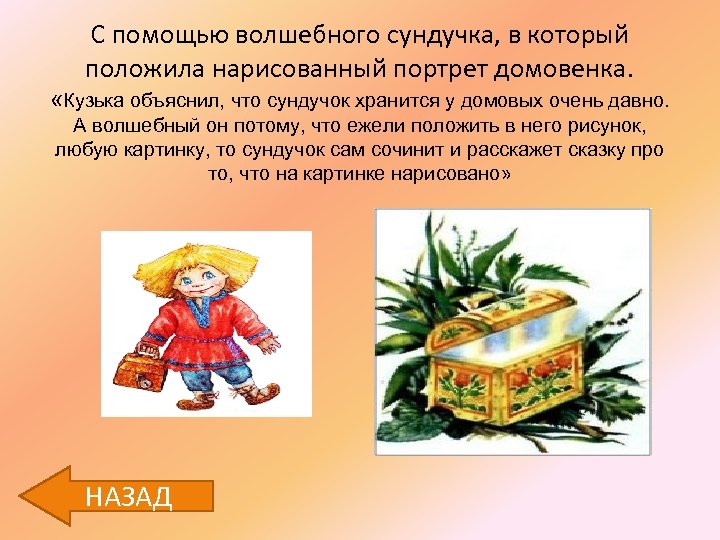 С помощью волшебного сундучка, в который положила нарисованный портрет домовенка.

«Кузька объяснил, что сундучок хранится у домовых очень давно. А волшебный он потому, что ежели положить в него рисунок, любую картинку, то сундучок сам сочинит и расскажет сказку про то, что на картинке нарисовано»

НАЗАД